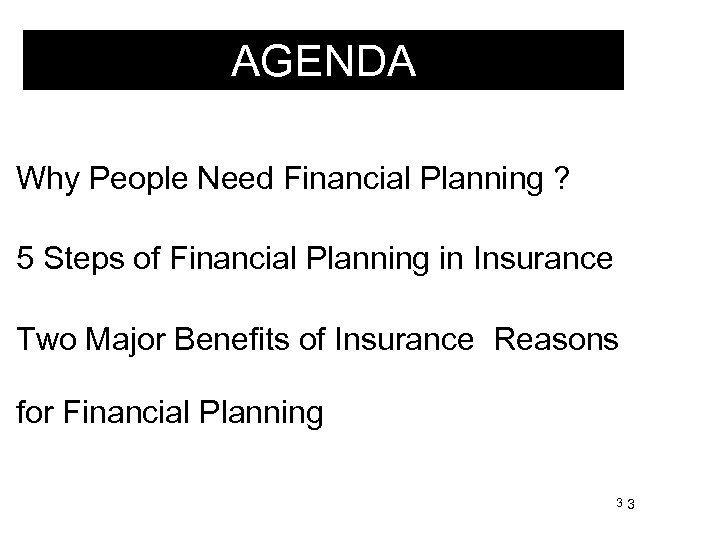 AGENDA

Why People Need Financial Planning ?

5 Steps of Financial Planning in Insurance

Two Major Benefits of Insurance Reasons

for Financial Planning

3 3